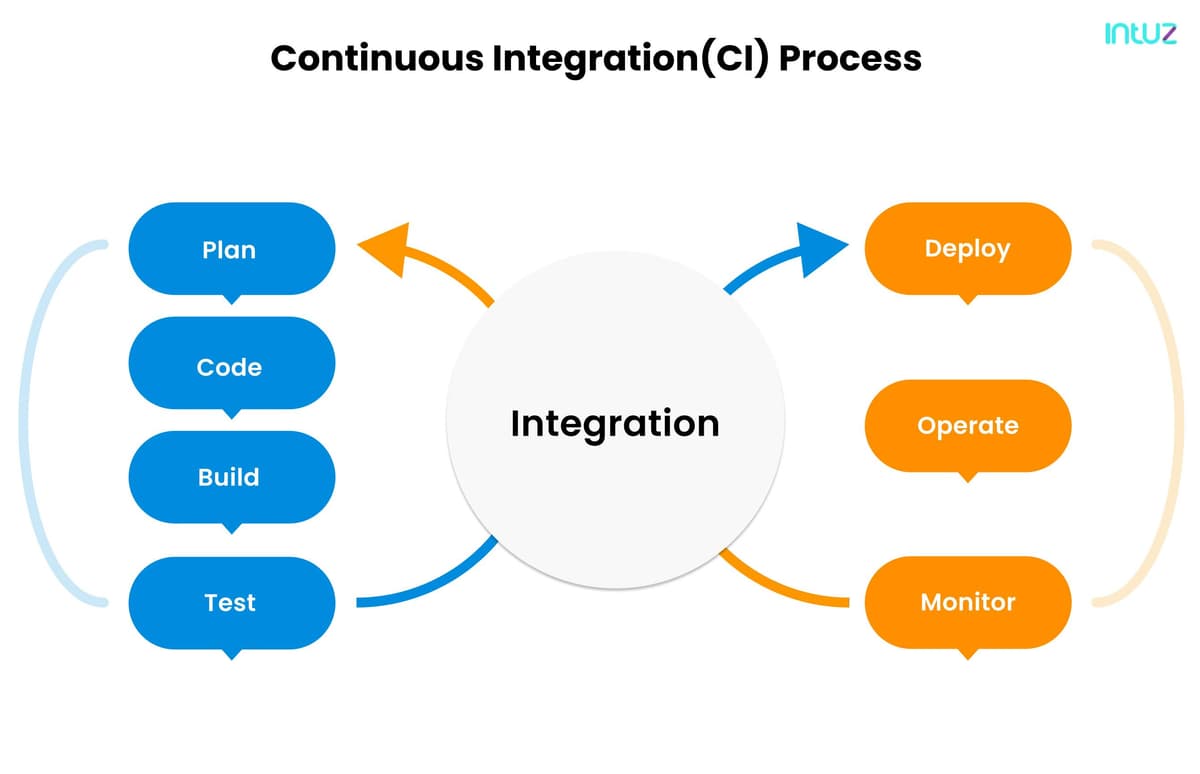 Continuous Integration(CI) Process

intuz

Plan

Code

Build

Test

Integration

Deploy

Operate

Monitor